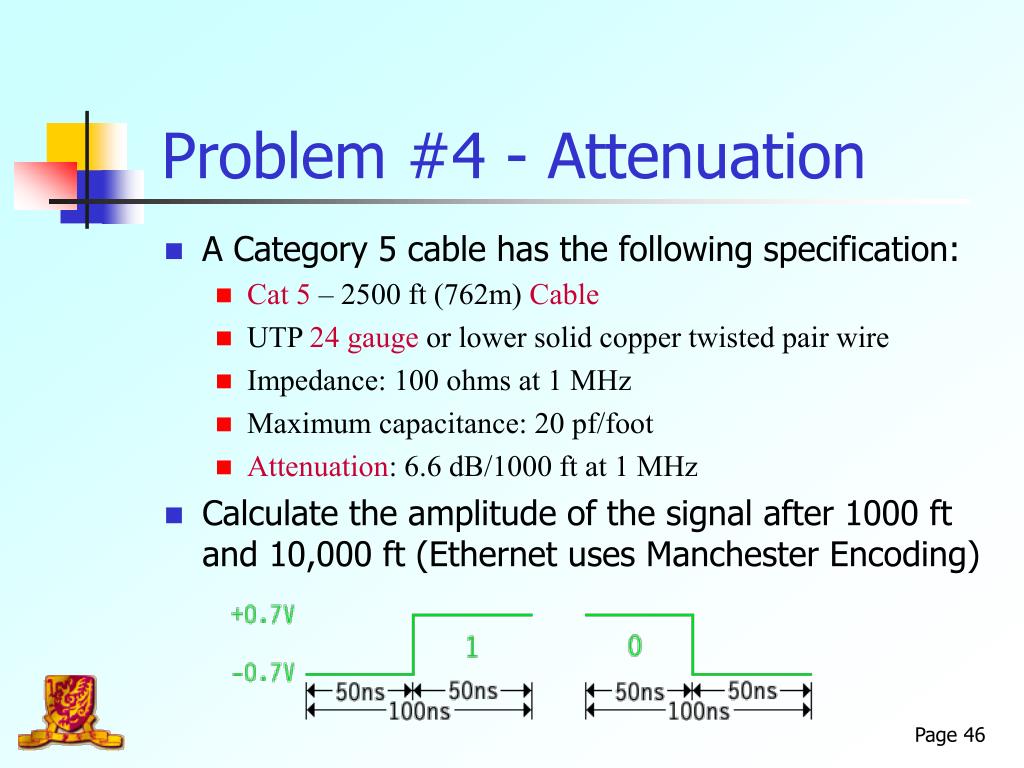 Problem #4 - Attenuation

A Category 5 cable has the following specification:

Cat 5 – 2500 ft (762m) Cable

UTP 24 gauge or lower solid copper twisted pair wire

Impedance: 100 ohms at 1 MHz

Maximum capacitance: 20 pf/foot

Attenuation: 6.6 dB/1000 ft at 1 MHz

Calculate the amplitude of the signal after 1000 ft and 10,000 ft (Ethernet uses Manchester Encoding)

+0.7V

-0.7V

1

0

50ns 50ns

100ns

50ns 50ns

100ns

Page 46